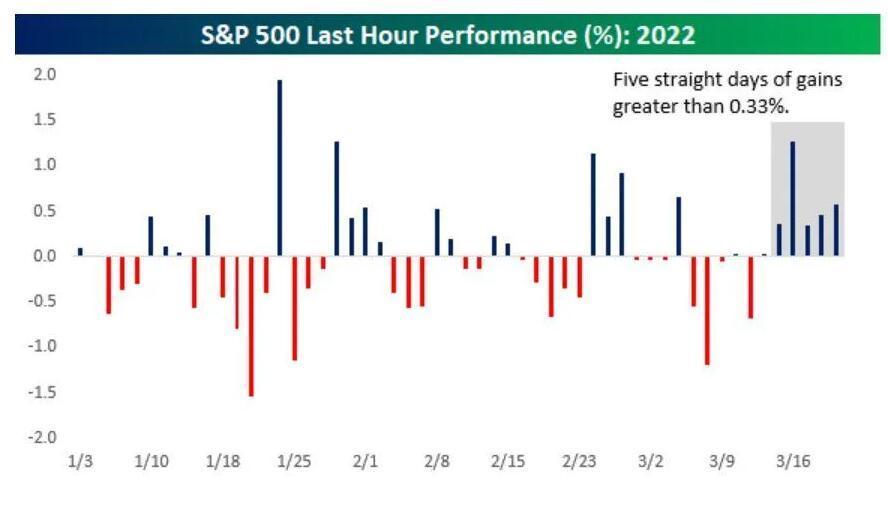 S&P 500 Last Hour Performance (%): 2022

Five straight days of gains greater than 0.33%.

2.0
1.5
1.0
0.5
0.0
-0.5
-1.0
-1.5
-2.0

1/3 1/10 1/18 1/25 2/1 2/8 2/15 2/23 3/2 3/9 3/16